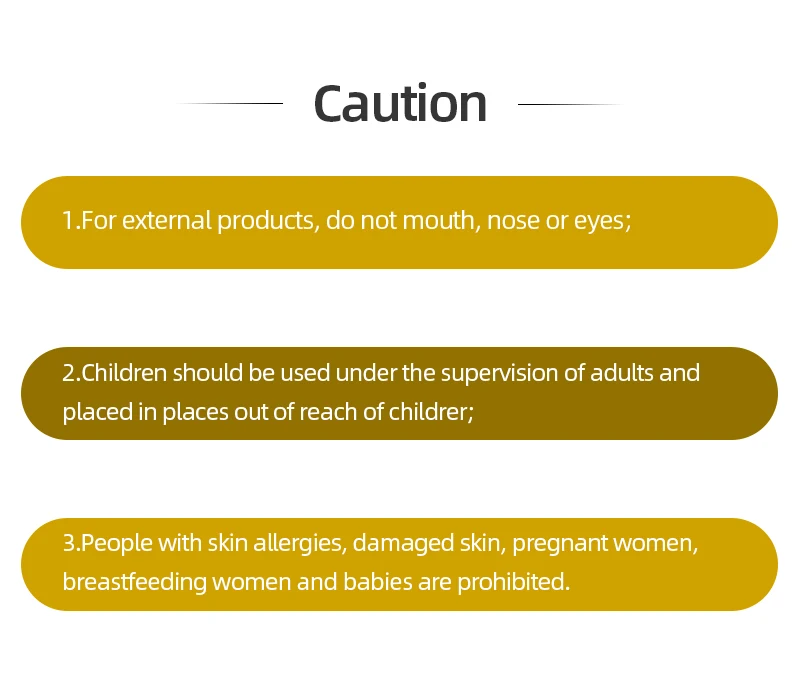 Caution

1.For external products, do not mouth, nose or eyes;

2.Children should be used under the supervision of adults and placed in places out of reach of childrer;

3.People with skin allergies, damaged skin, pregnant women, breastfeeding women and babies are prohibited.